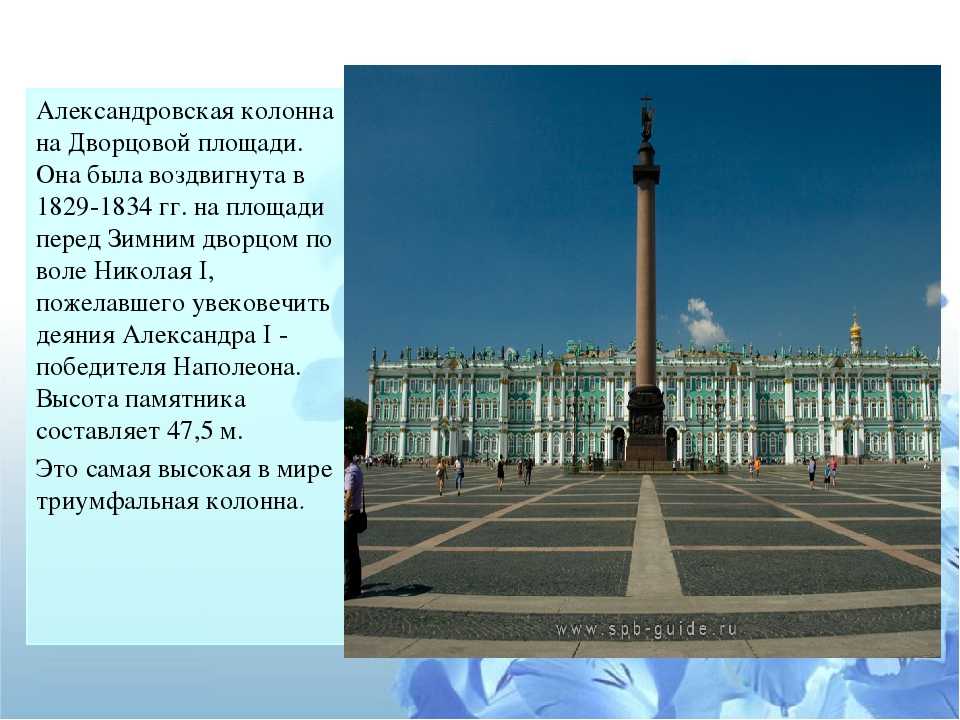 Александровская колонна на Дворцовой площади. Она была воздвигнута в 1829-1834 гг. на площади перед Зимним дворцом по воле Николая I, пожелавшего увековечить деяния Александра I - победителя Наполеона. Высота памятника составляет 47,5 м.

Это самая высокая в мире триумфальная колонна.

www.spb-guide.ru